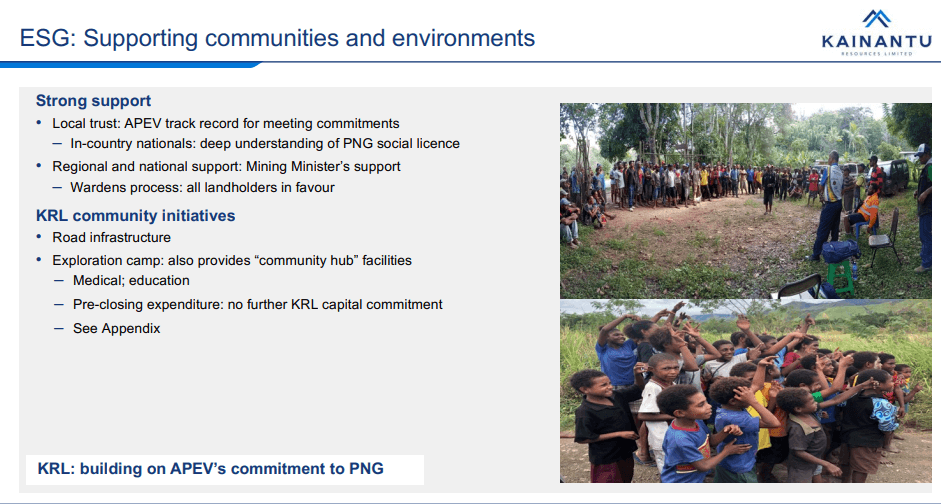 ESG: Supporting communities and environments

KAINANTU
RESOURCES LIMITED

Strong support
• Local trust: APEV track record for meeting commitments
– In-country nationals: deep understanding of PNG social licence
• Regional and national support: Mining Minister's support
– Wardens process: all landholders in favour

KRL community initiatives
• Road infrastructure
• Exploration camp: also provides "community hub" facilities
– Medical; education
– Pre-closing expenditure: no further KRL capital commitment
– See Appendix

KRL: building on APEV's commitment to PNG